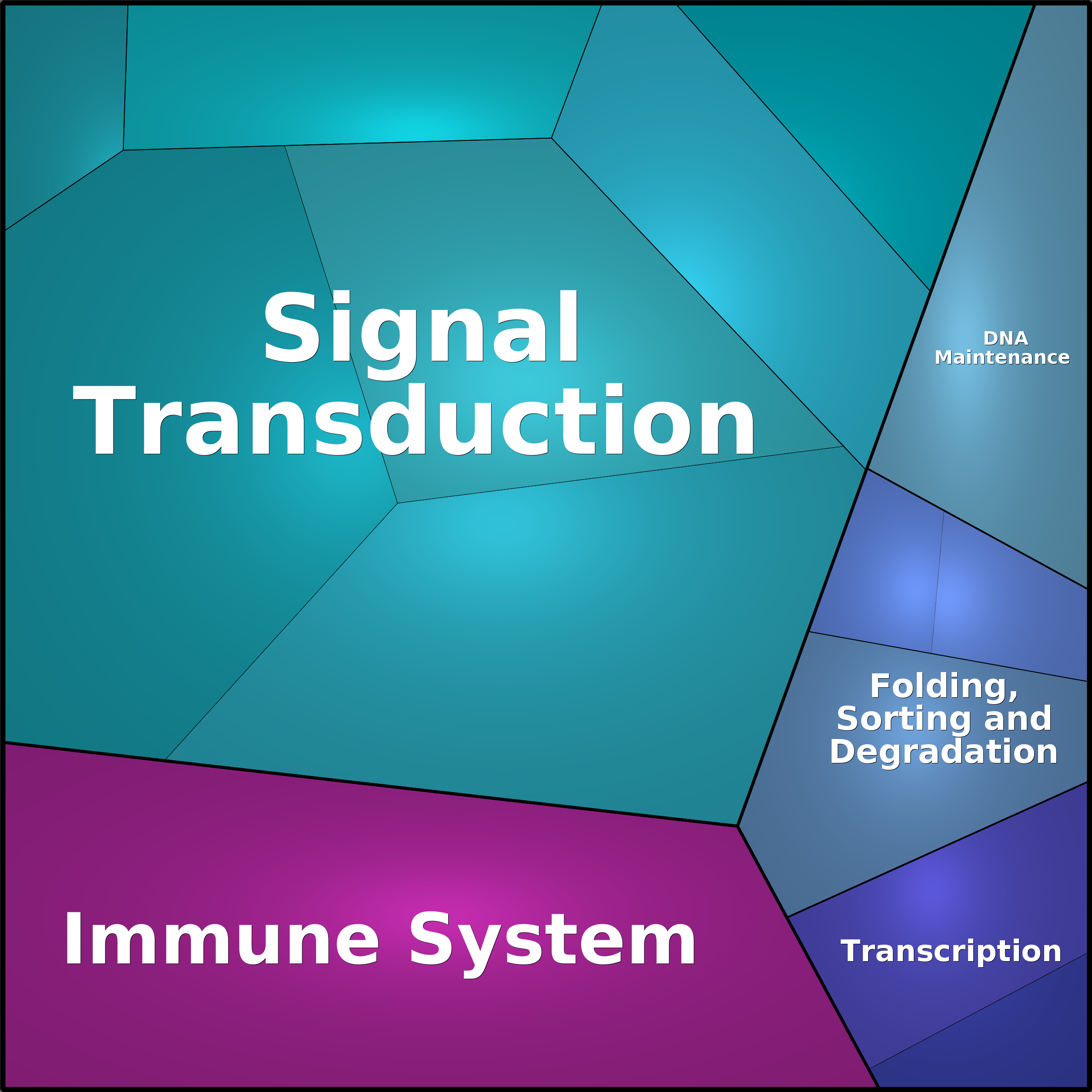 Signal Transduction

DNA Maintenance

Folding, Sorting and Degradation

Immune System

Transcription